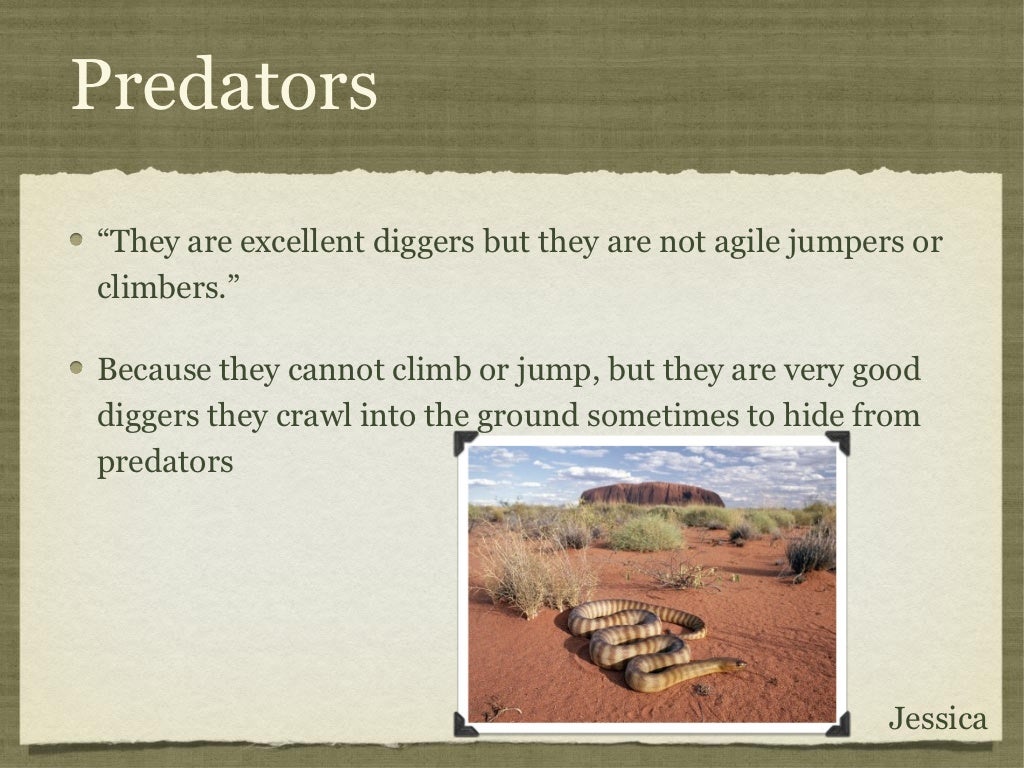 Predators

“They are excellent diggers but they are not agile jumpers or climbers.”

Because they cannot climb or jump, but they are very good diggers they crawl into the ground sometimes to hide from predators

Jessica